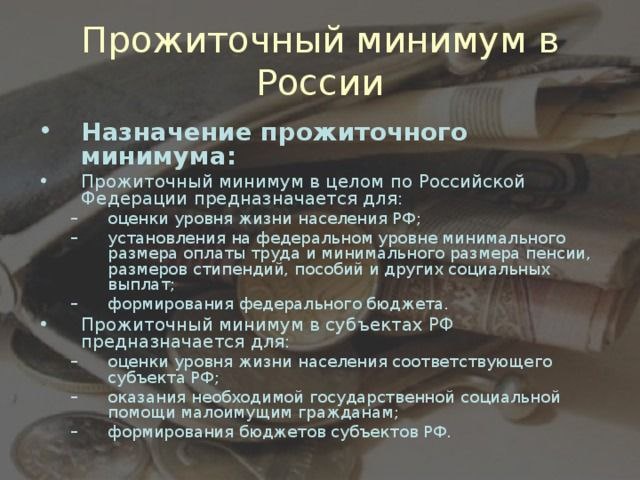 Прожиточный минимум в России

• Назначение прожиточного минимума:
• Прожиточный минимум в целом по Российской Федерации предназначается для:
– оценки уровня жизни населения РФ;
– установления на федеральном уровне минимального размера оплаты труда и минимального размера пенсии, размеров стипендий, пособий и других социальных выплат;
– формирования федерального бюджета.
• Прожиточный минимум в субъектах РФ предназначается для:
– оценки уровня жизни населения соответствующего субъекта РФ;
– оказания необходимой государственной социальной помощи малоимущим гражданам;
– формирования бюджетов субъектов РФ.